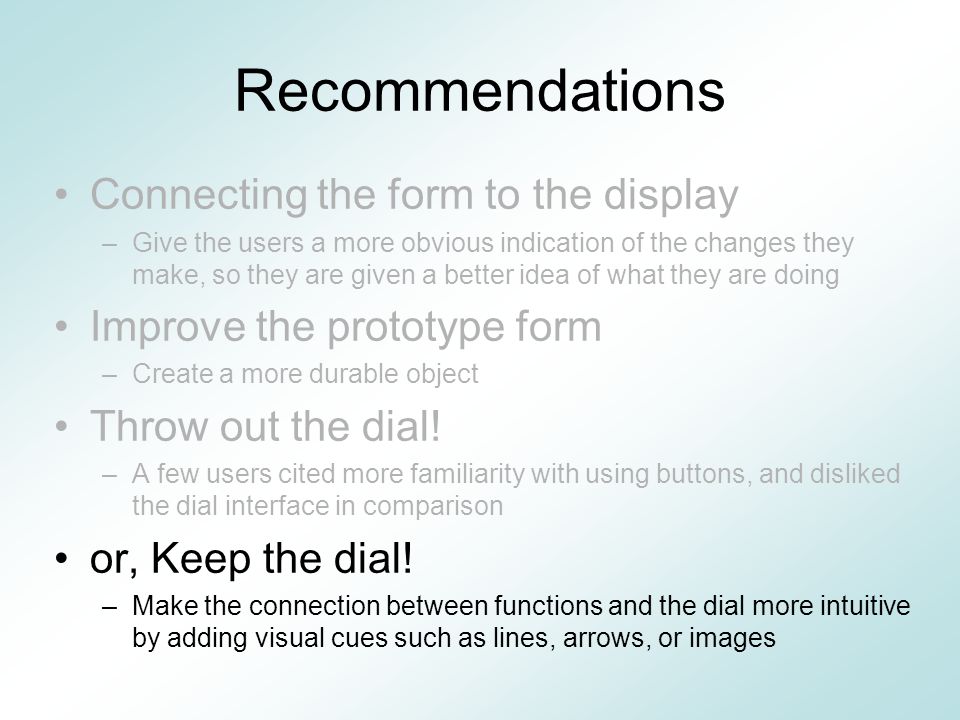 Recommendations

• Connecting the form to the display
– Give the users a more obvious indication of the changes they make, so they are given a better idea of what they are doing

• Improve the prototype form
– Create a more durable object

• Throw out the dial!
– A few users cited more familiarity with using buttons, and disliked the dial interface in comparison

• or, Keep the dial!
– Make the connection between functions and the dial more intuitive by adding visual cues such as lines, arrows, or images